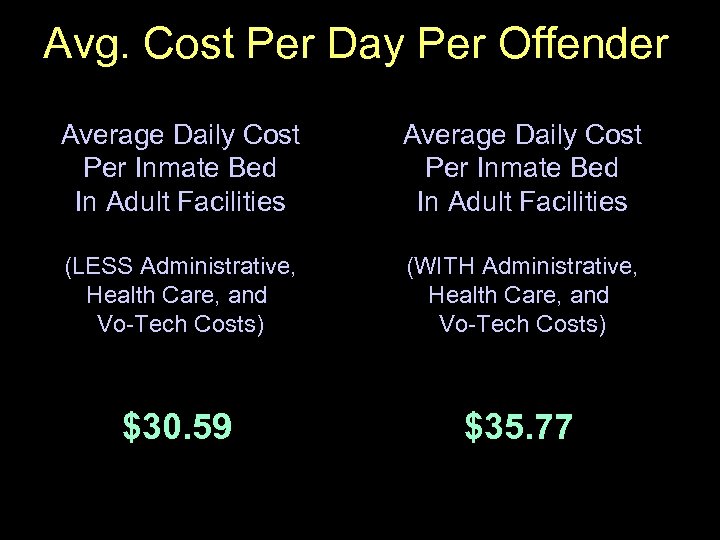 Avg. Cost Per Day Per Offender

Average Daily Cost Per Inmate Bed In Adult Facilities

(LESS Administrative, Health Care, and Vo-Tech Costs)

\$30.59

Average Daily Cost Per Inmate Bed In Adult Facilities

(WITH Administrative, Health Care, and Vo-Tech Costs)

\$35.77